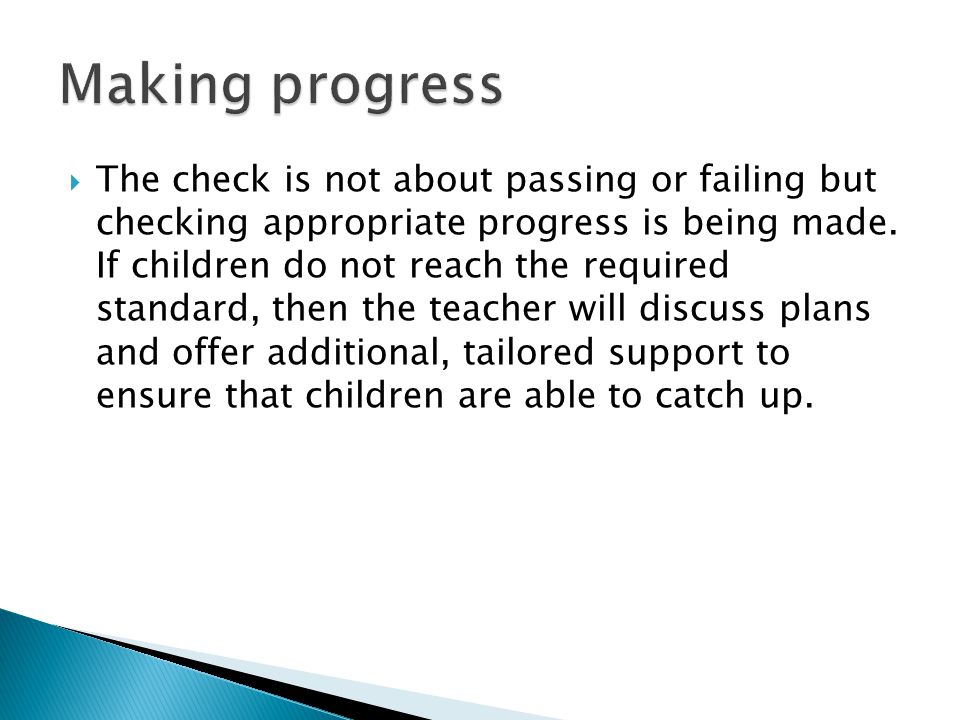 Making progress

The check is not about passing or failing but checking appropriate progress is being made. If children do not reach the required standard, then the teacher will discuss plans and offer additional, tailored support to ensure that children are able to catch up.